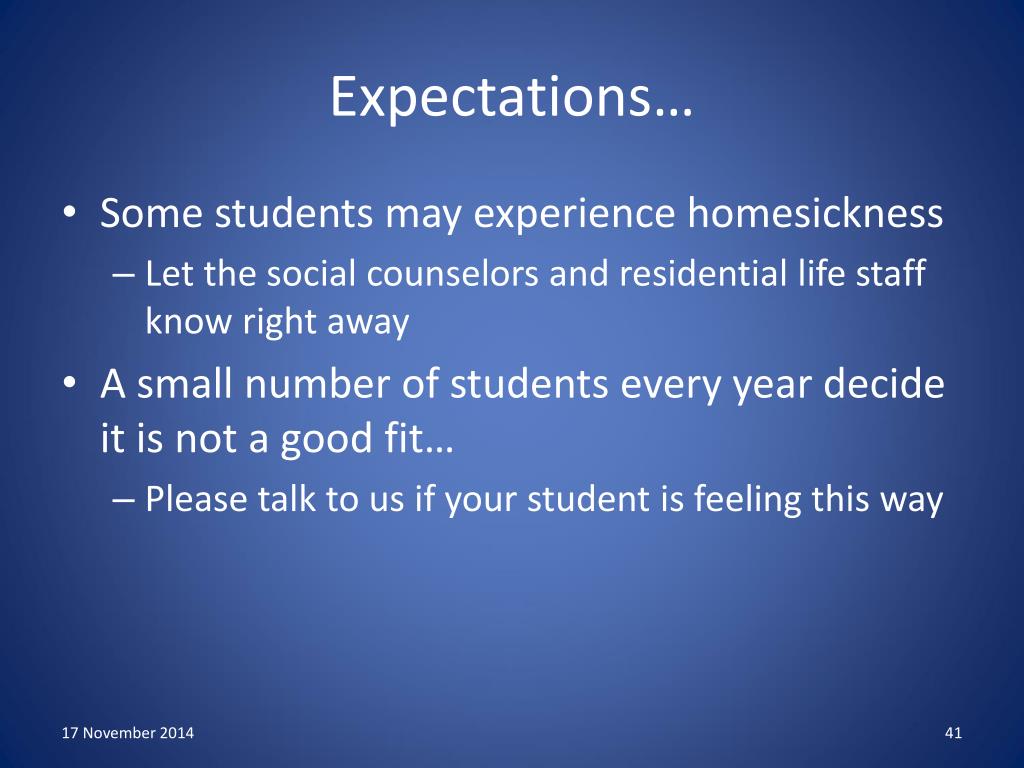 Expectations…

• Some students may experience homesickness
– Let the social counselors and residential life staff know right away

• A small number of students every year decide it is not a good fit…
– Please talk to us if your student is feeling this way

17 November 2014

41